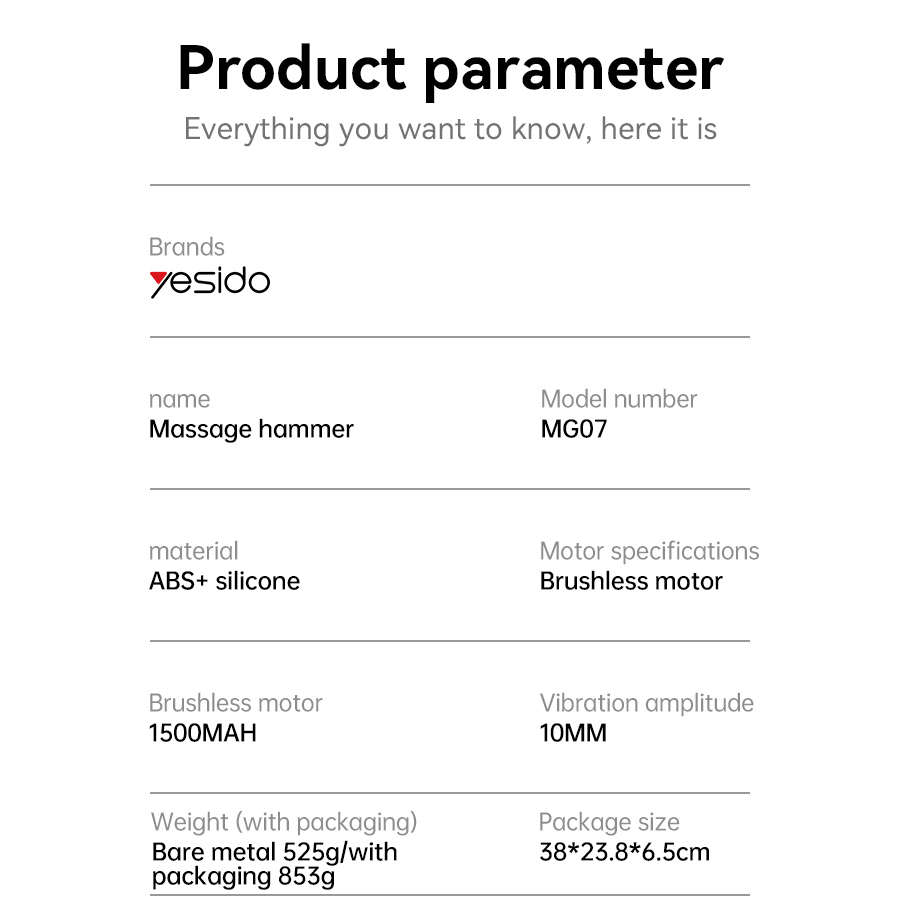 Product parameter

Everything you want to know, here it is

Brands
yesido

name
Massage hammer

Model number
MG07

material
ABS+ silicone

Motor specifications
Brushless motor

Brushless motor
1500MAH

Vibration amplitude
10MM

Weight (with packaging)
Bare metal 525g/with packaging 853g

Package size
38*23.8*6.5cm